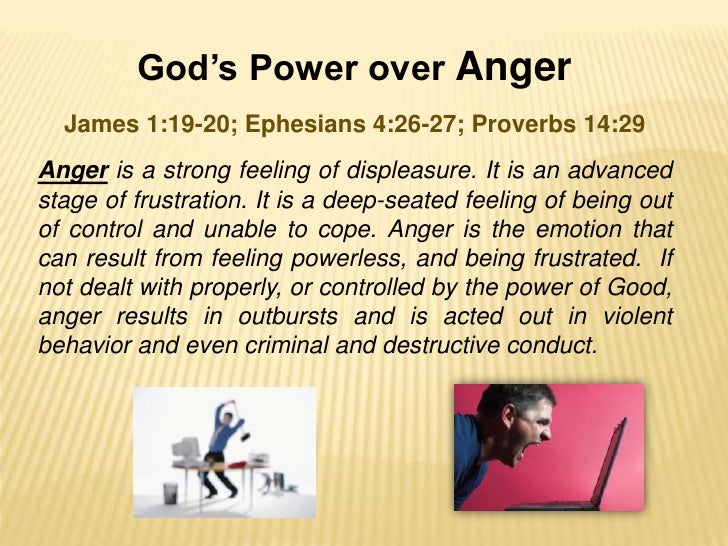 God's Power over Anger

James 1:19-20; Ephesians 4:26-27; Proverbs 14:29

Anger is a strong feeling of displeasure. It is an advanced stage of frustration. It is a deep-seated feeling of being out of control and unable to cope. Anger is the emotion that can result from feeling powerless, and being frustrated. If not dealt with properly, or controlled by the power of Good, anger results in outbursts and is acted out in violent behavior and even criminal and destructive conduct.